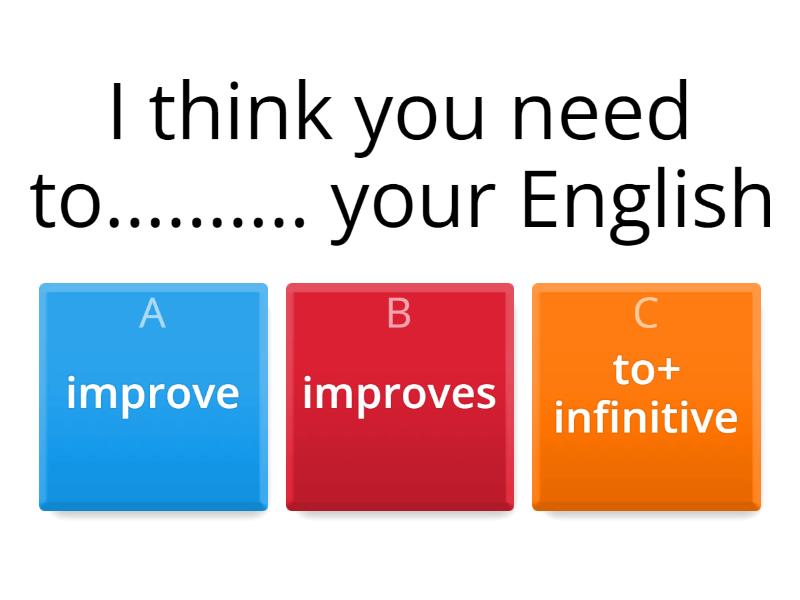 I think you need to………. your English

A
improve

B
improves

C
to+ infinitive